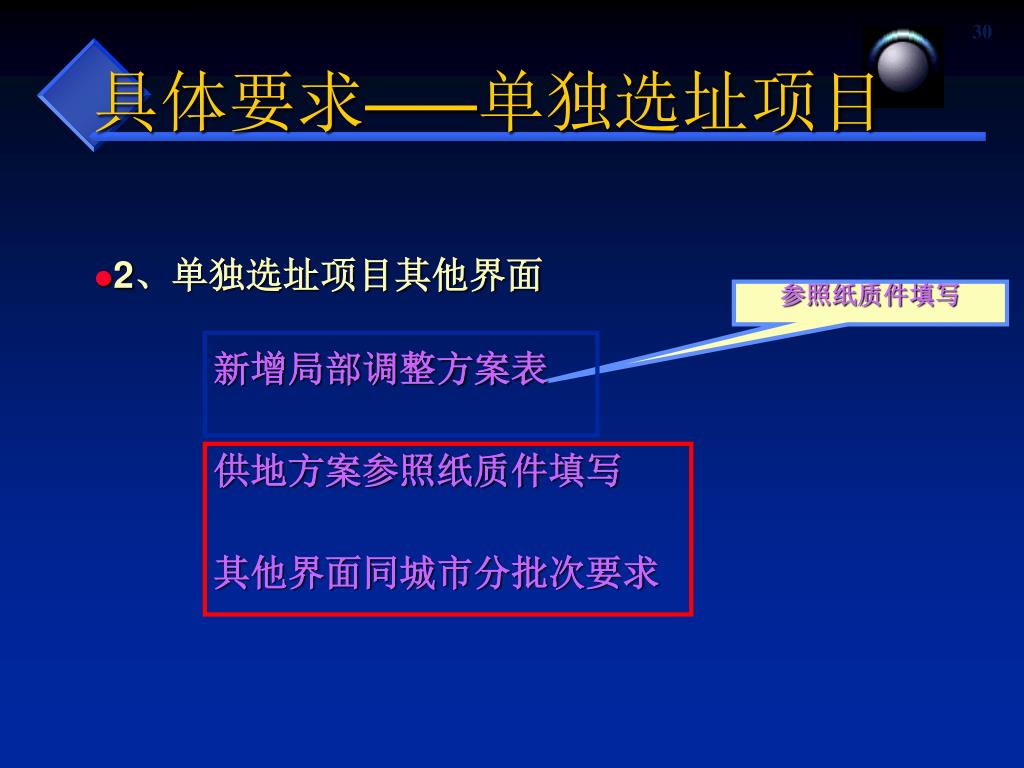 30

具体要求——单独选址项目

●2、单独选址项目其他界面

参照纸质件填写

新增局部调整方案表

供地方案参照纸质件填写

其他界面同城市分批次要求